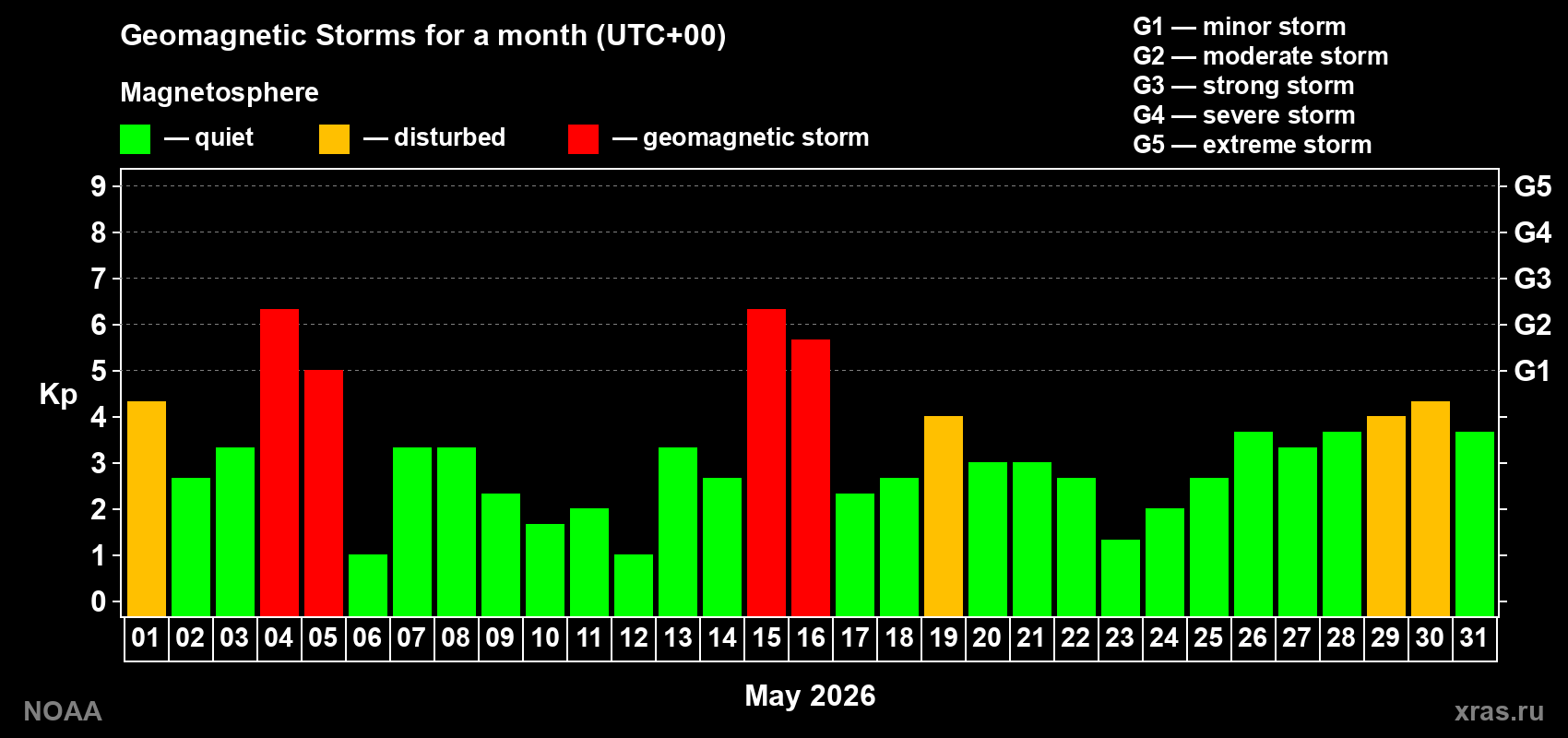 Geomagnetic Storms for a month (UTC+00)

Magnetosphere

— quiet — disturbed — geomagnetic storm

G1 — minor storm
G2 — moderate storm
G3 — strong storm
G4 — severe storm
G5 — extreme storm

Kp

9
8
7
6
5
4
3
2
1
0

G5
G4
G3
G2
G1

01 02 03 04 05 06 07 08 09 10 11 12 13 14 15 16 17 18 19 20 21 22 23 24 25 26 27 28 29 30 31

May 2026

NOAA

xras.ru